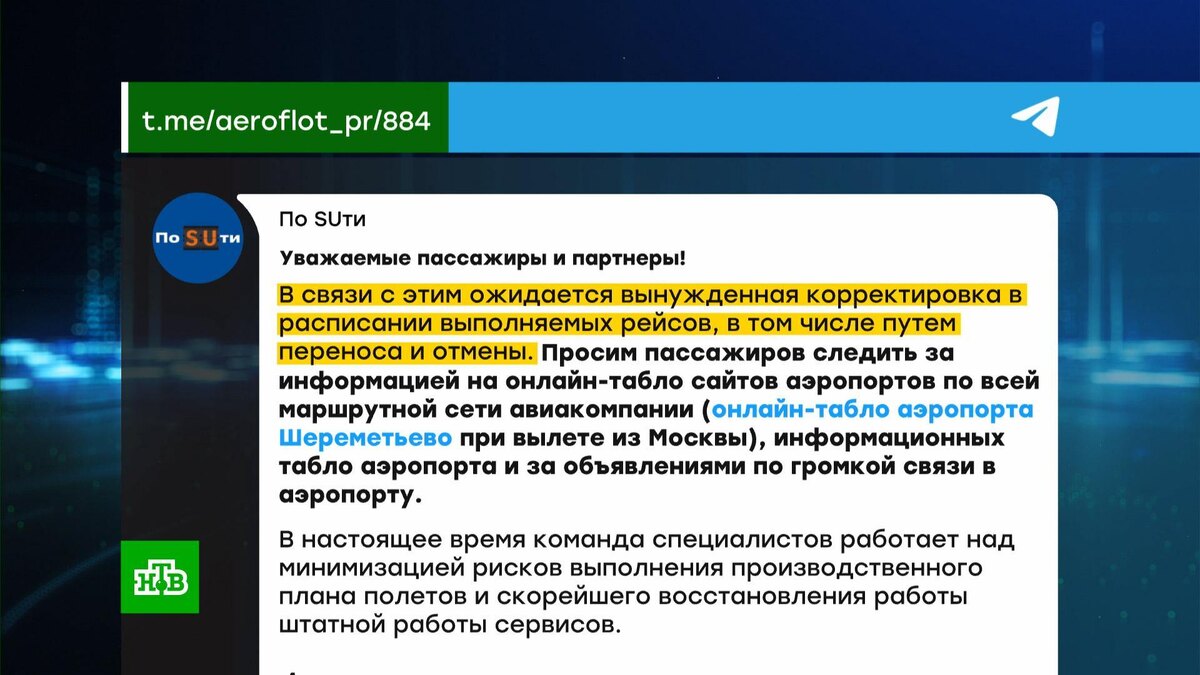 t.me/aeroflot_pr/884

По SUти

По SUти

Уважаемые пассажиры и партнеры!

В связи с этим ожидается вынужденная корректировка в расписании выполняемых рейсов, в том числе путем переноса и отмены. Просим пассажиров следить за информацией на онлайн-табло сайтов аэропортов по всей маршрутной сети авиакомпании (онлайн-табло аэропорта Шереметьево при вылете из Москвы), информационных табло аэропорта и за объявлениями по громкой связи в аэропорту.

В настоящее время команда специалистов работает над минимизацией рисков выполнения производственного плана полетов и скорейшего восстановления работы штатной работы сервисов.

НТВ